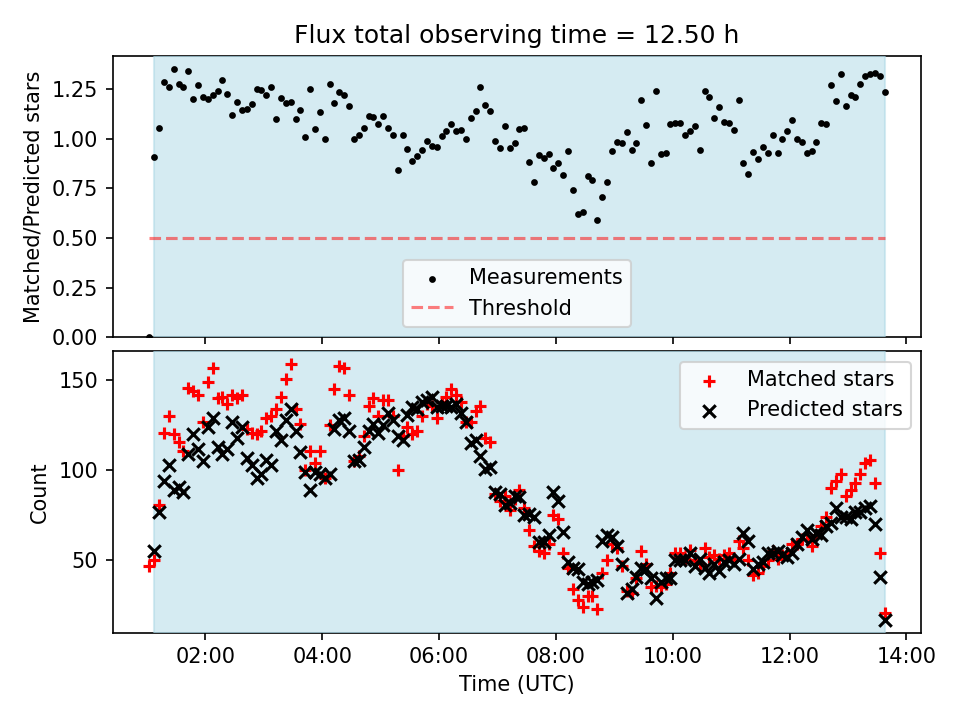 Flux total observing time = 12.50 h

Matched/Predicted stars

1.25
1.00
0.75
0.50
0.25
0.00

Measurements
Threshold

Count

150
100
50

Matched stars
Predicted stars

02:00
04:00
06:00
08:00
10:00
12:00
14:00

Time (UTC)